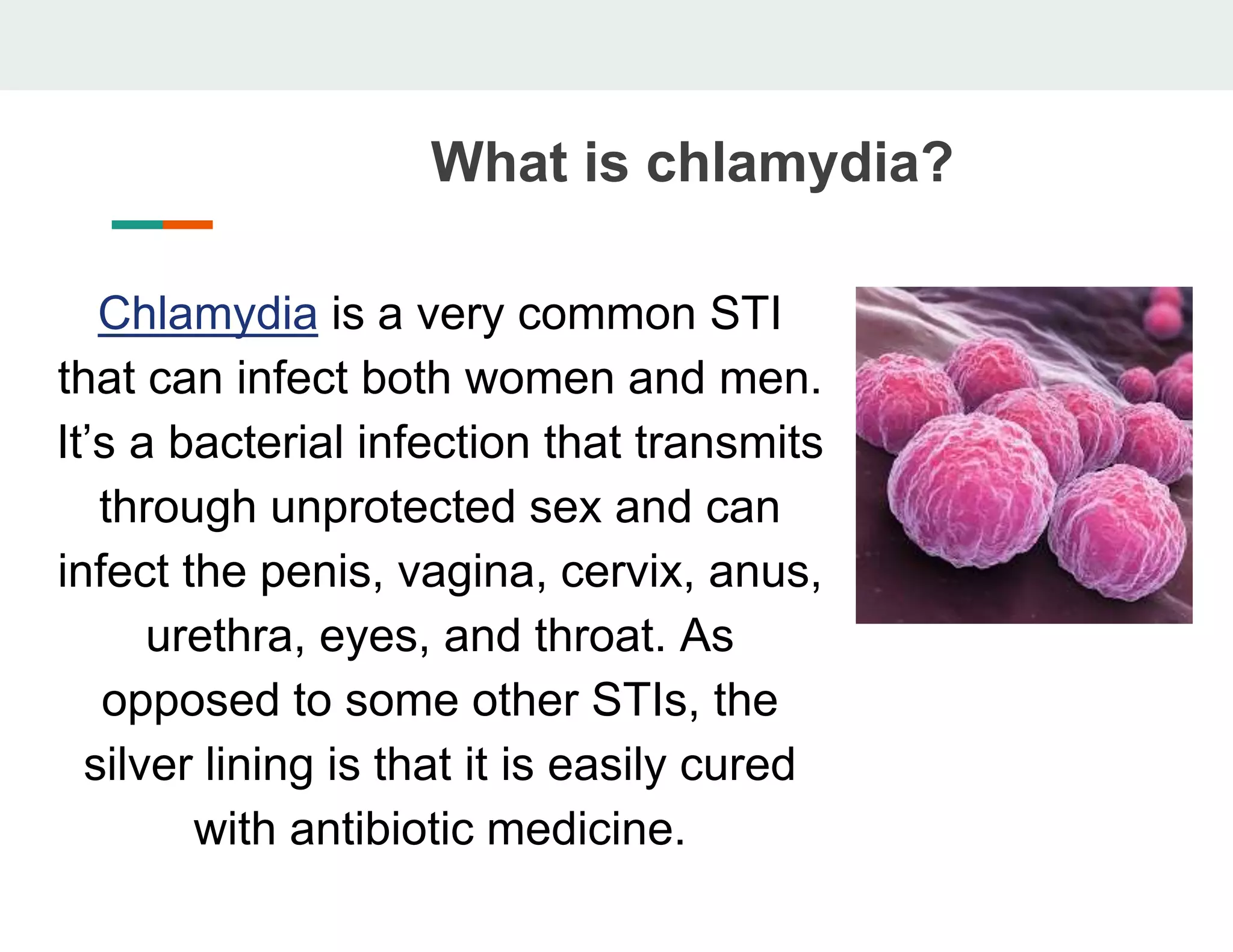 What is chlamydia?

Chlamydia is a very common STI that can infect both women and men. It’s a bacterial infection that transmits through unprotected sex and can infect the penis, vagina, cervix, anus, urethra, eyes, and throat. As opposed to some other STIs, the silver lining is that it is easily cured with antibiotic medicine.